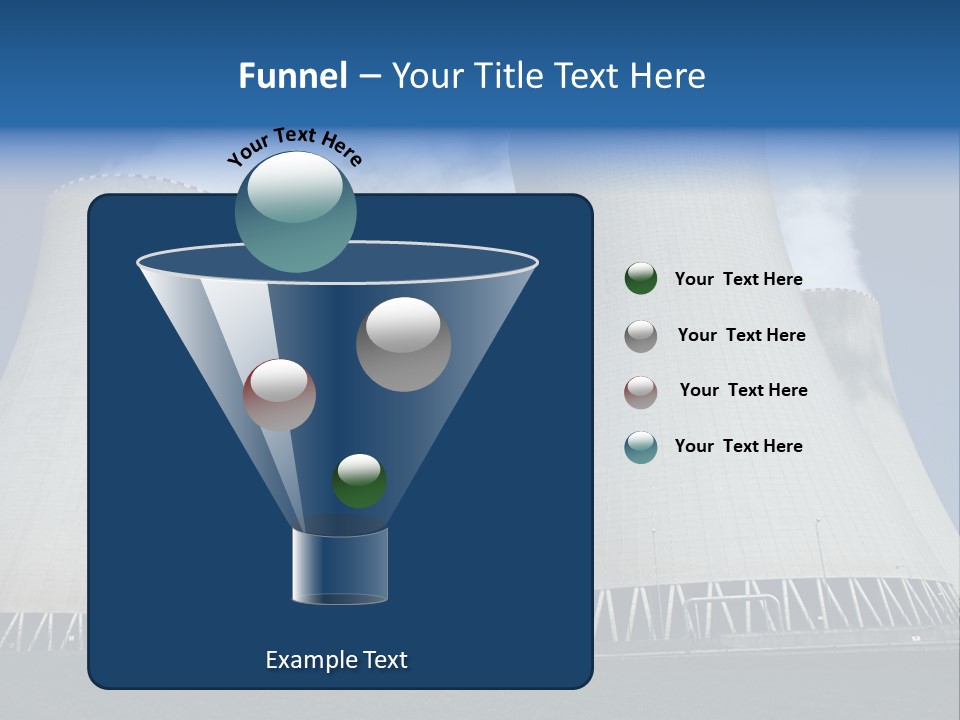 Funnel – Your Title Text Here

Your Text Here

Your Text Here

Your Text Here

Your Text Here

Your Text Here

Example Text